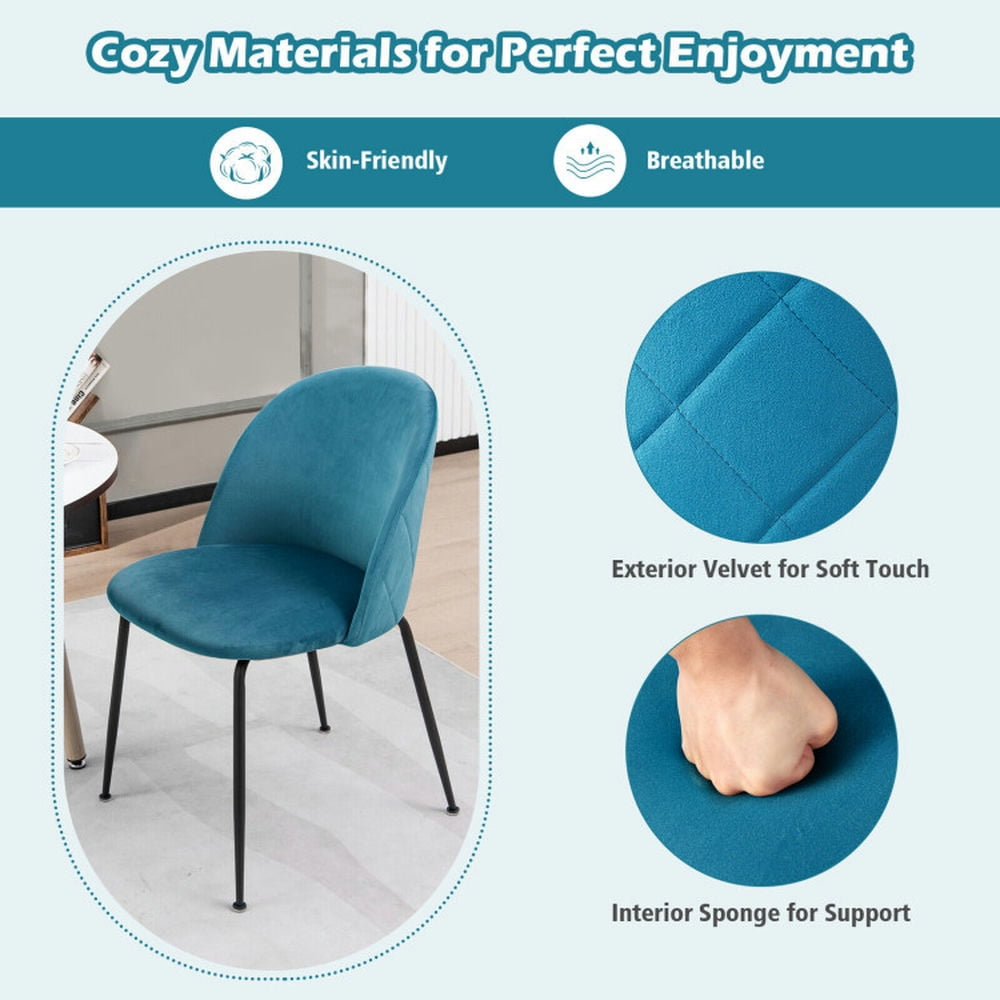 Cozy Materials for Perfect Enjoyment

Skin-Friendly

Breathable

Exterior Velvet for Soft Touch

Interior Sponge for Support